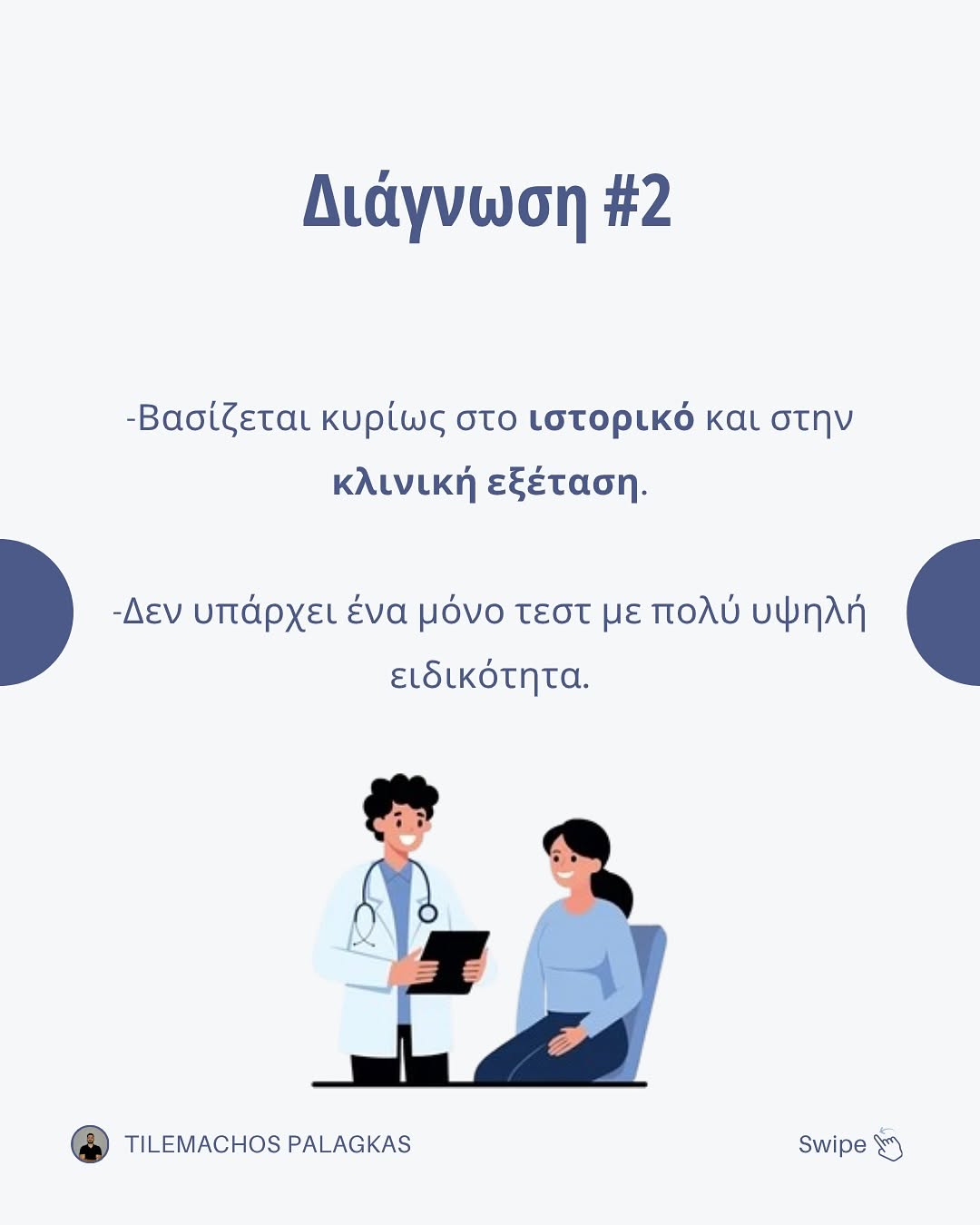 Διάγνωση #2

-Βασίζεται κυρίως στο ιστορικό και στην κλινική εξέταση.

-Δεν υπάρχει ένα μόνο τεστ με πολύ υψηλή ειδικότητα.

TILEMACHOS PALAGKAS

Swipe